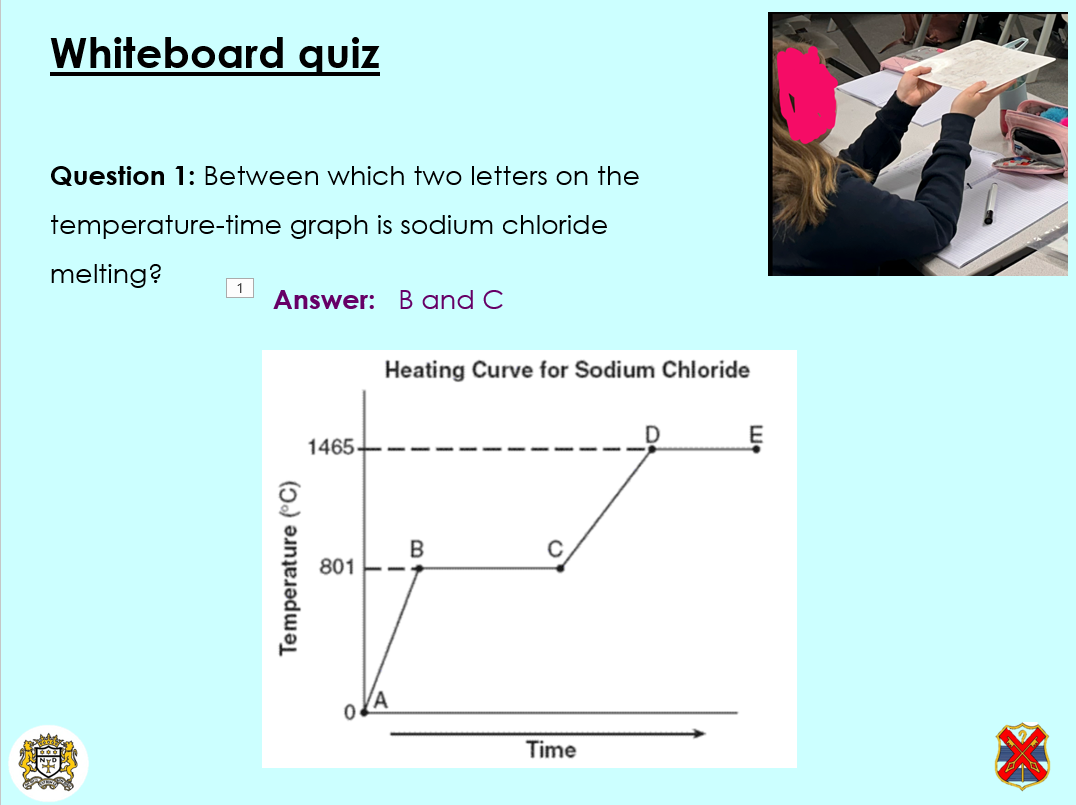 Whiteboard quiz

Question 1: Between which two letters on the temperature-time graph is sodium chloride melting?

1

Answer: B and C

Heating Curve for Sodium Chloride

Temperature (°C)

1465

801

0

A

B

C

D

E

Time